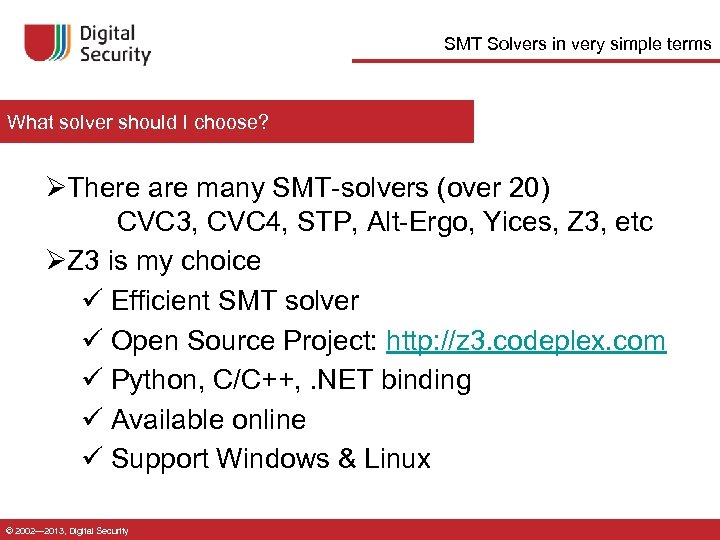 Digital Security

SMT Solvers in very simple terms

What solver should I choose?

➢There are many SMT-solvers (over 20)
CVC3, CVC4, STP, Alt-Ergo, Yices, Z3, etc

➢Z3 is my choice

✓ Efficient SMT solver
✓ Open Source Project: http://z3.codeplex.com
✓ Python, C/C++, .NET binding
✓ Available online
✓ Support Windows & Linux

© 2002—2013, Digital Security